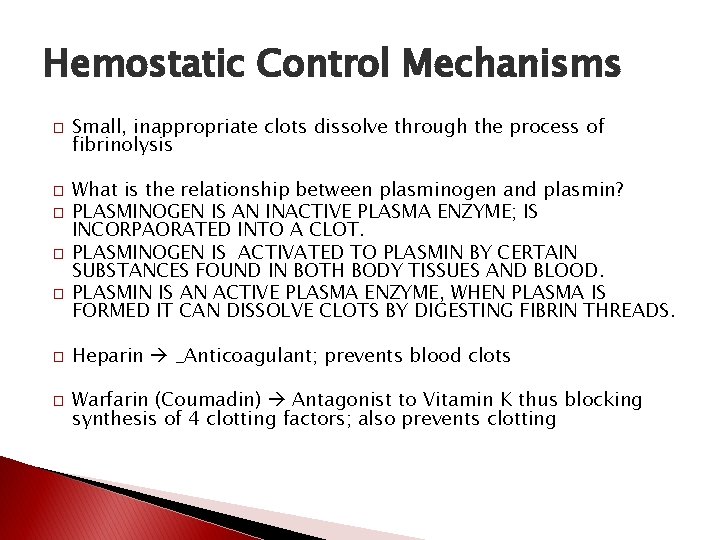 Hemostatic Control Mechanisms

□ Small, inappropriate clots dissolve through the process of fibrinolysis

□ What is the relationship between plasminogen and plasmin?
□ PLASMINOGEN IS AN INACTIVE PLASMA ENZYME; IS INCORPAORATED INTO A CLOT.
□ PLASMINOGEN IS ACTIVATED TO PLASMIN BY CERTAIN SUBSTANCES FOUND IN BOTH BODY TISSUES AND BLOOD.
□ PLASMIN IS AN ACTIVE PLASMA ENZYME, WHEN PLASMA IS FORMED IT CAN DISSOLVE CLOTS BY DIGESTING FIBRIN THREADS.

□ Heparin → _Anticoagulant; prevents blood clots

□ Warfarin (Coumadin) → Antagonist to Vitamin K thus blocking synthesis of 4 clotting factors; also prevents clotting